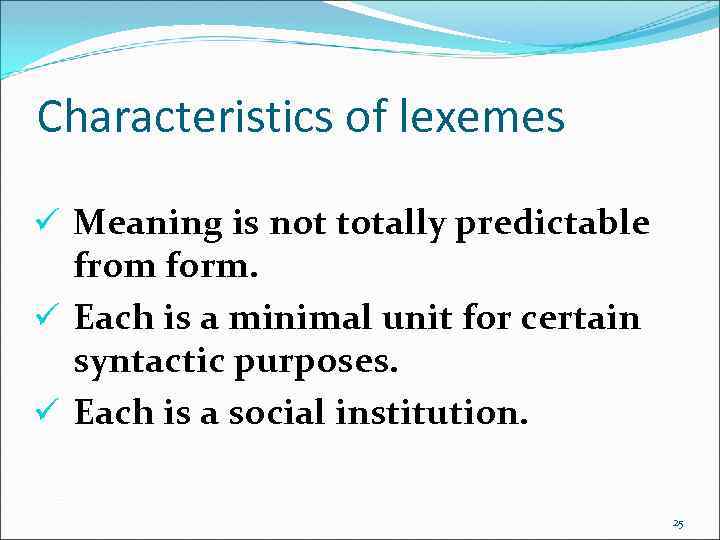 Characteristics of lexemes

✓ Meaning is not totally predictable from form.

✓ Each is a minimal unit for certain syntactic purposes.

✓ Each is a social institution.

25